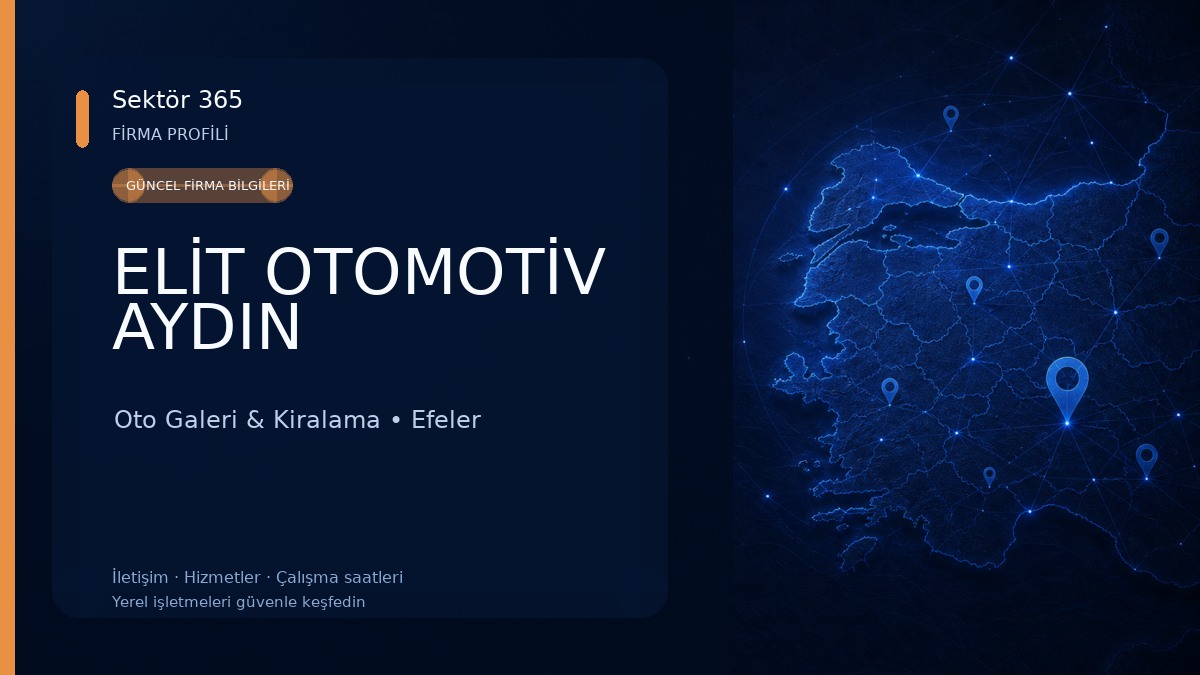 Sektör 365
FİRMA PROFİLİ
GÜNCEL FİRMA BİLGİLERİ
ELİT OTOMOTİV AYDIN
Oto Galeri & Kiralama • Efeler
İletişim · Hizmetler · Çalışma saatleri
Yerel işletmeleri güvenle keşfedin